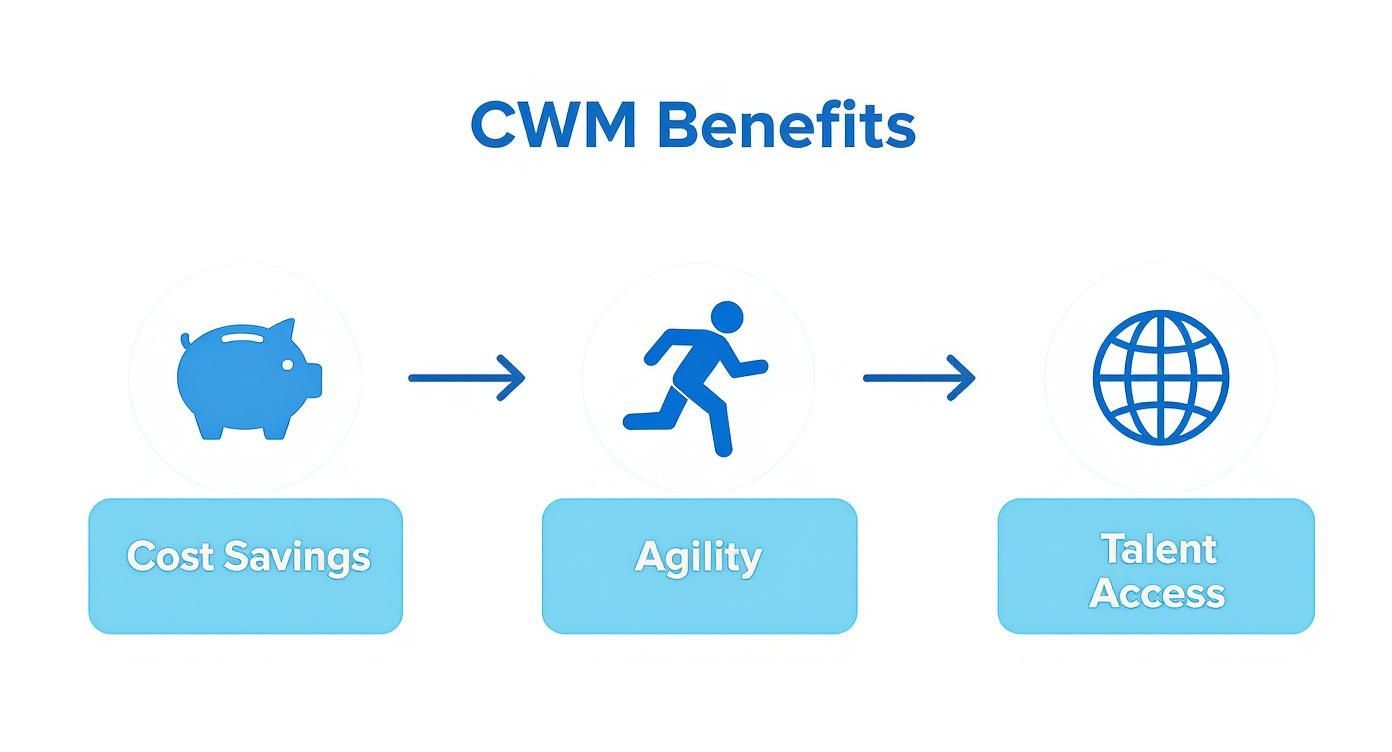 CWM Benefits

Cost Savings

Agility

Talent Access